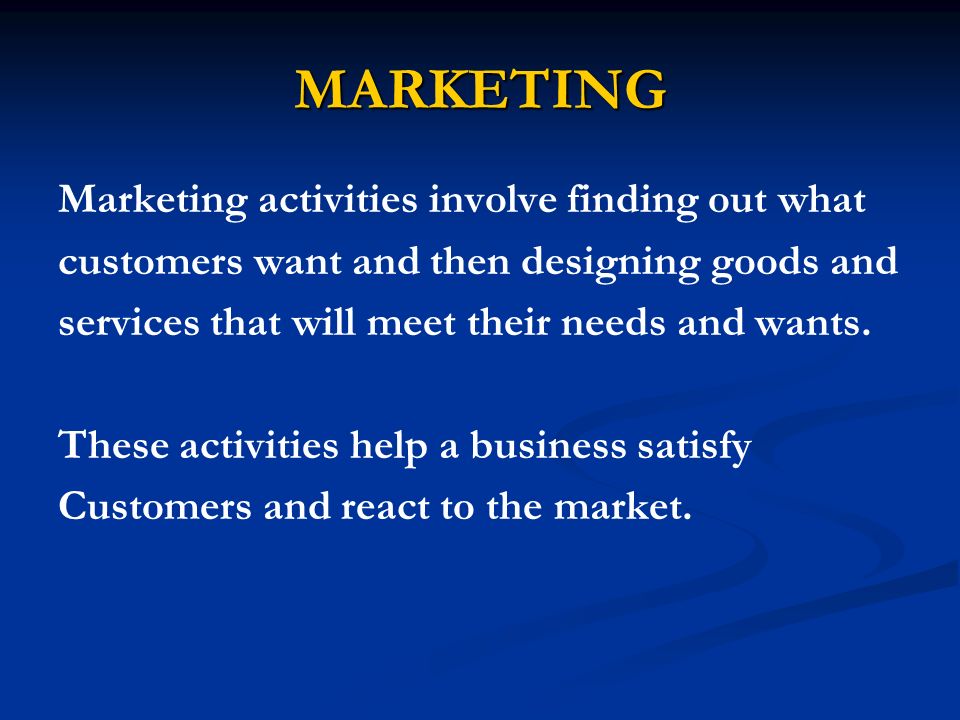 MARKETING

Marketing activities involve finding out what customers want and then designing goods and services that will meet their needs and wants.

These activities help a business satisfy Customers and react to the market.